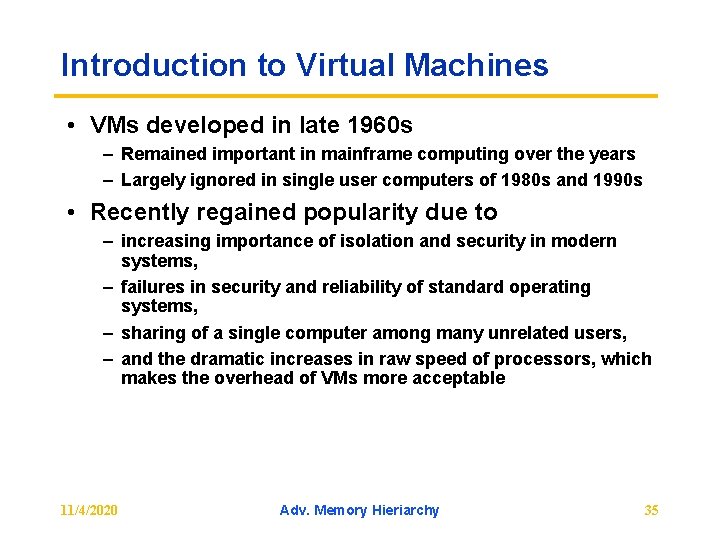 Introduction to Virtual Machines

• VMs developed in late 1960s
– Remained important in mainframe computing over the years
– Largely ignored in single user computers of 1980s and 1990s

• Recently regained popularity due to
– increasing importance of isolation and security in modern systems,
– failures in security and reliability of standard operating systems,
– sharing of a single computer among many unrelated users,
– and the dramatic increases in raw speed of processors, which makes the overhead of VMs more acceptable

11/4/2020
Adv. Memory Hieriarchy
35